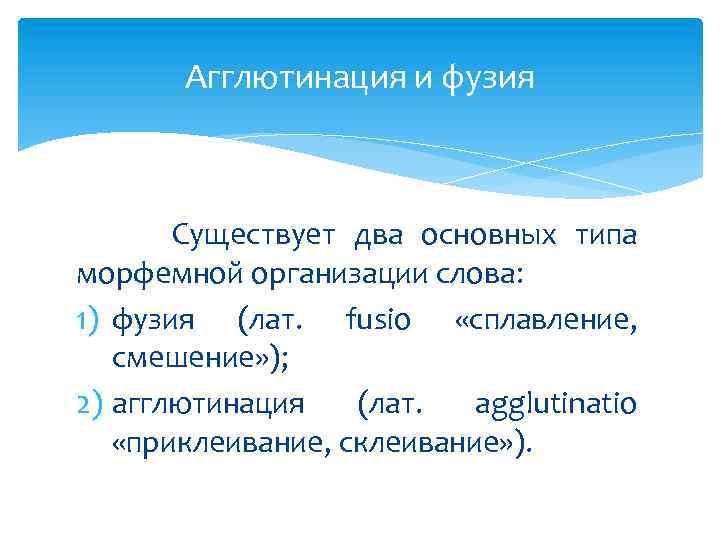 Агглютинация и фузия

Существует два основных типа морфемной организации слова:

1) фузия (лат. fusio «сплавление, смешение»);
2) агглютинация (лат. agglutinatio «приклеивание, склеивание»).